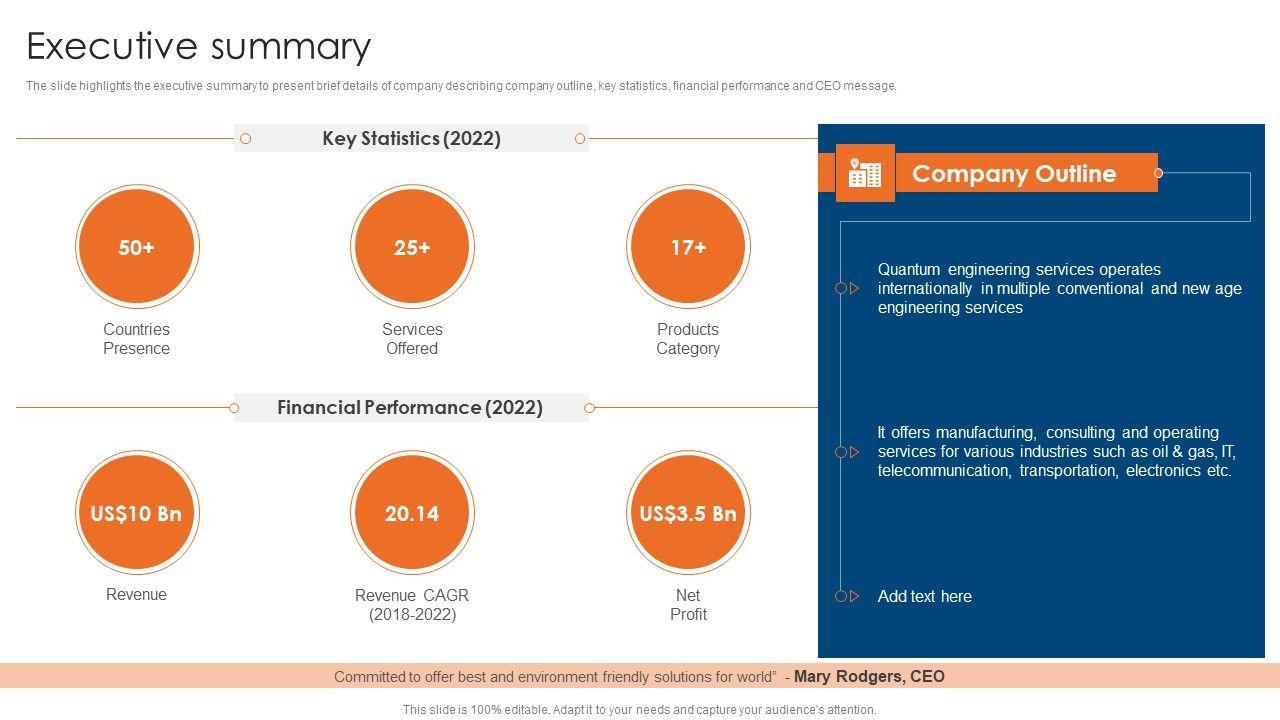 Executive summary

The slide highlights the executive summary to present brief details of company describing company outline, key statistics, financial performance and CEO message.

Key Statistics (2022)

50+
Countries Presence

25+
Services Offered

17+
Products Category

Financial Performance (2022)

US$10 Bn
Revenue

20.14
Revenue CAGR (2018-2022)

US$3.5 Bn
Net Profit

Company Outline

Quantum engineering services operates internationally in multiple conventional and new age engineering services

It offers manufacturing, consulting and operating services for various industries such as oil & gas, IT, telecommunication, transportation, electronics etc.

Add text here

Committed to offer best and environment friendly solutions for world" - Mary Rodgers, CEO

This slide is 100% editable. Adapt it to your needs and capture your audience's attention.